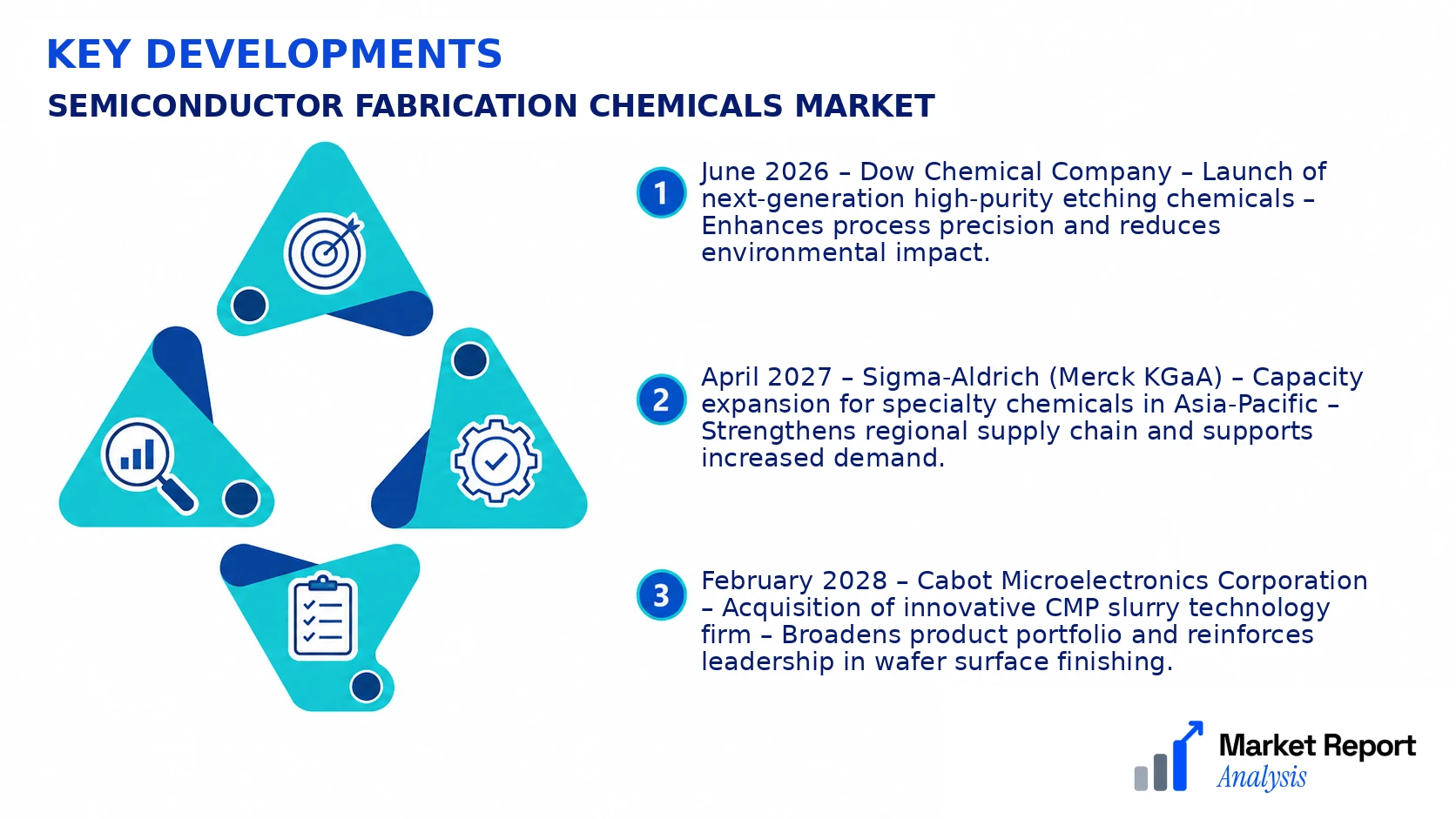 KEY DEVELOPMENTS

SEMICONDUCTOR FABRICATION CHEMICALS MARKET

1 June 2026 – Dow Chemical Company – Launch of next-generation high-purity etching chemicals – Enhances process precision and reduces environmental impact.

2 April 2027 – Sigma-Aldrich (Merck KGaA) – Capacity expansion for specialty chemicals in Asia-Pacific – Strengthens regional supply chain and supports increased demand.

3 February 2028 – Cabot Microelectronics Corporation – Acquisition of innovative CMP slurry technology firm – Broadens product portfolio and reinforces leadership in wafer surface finishing.

Market Report
Analysis